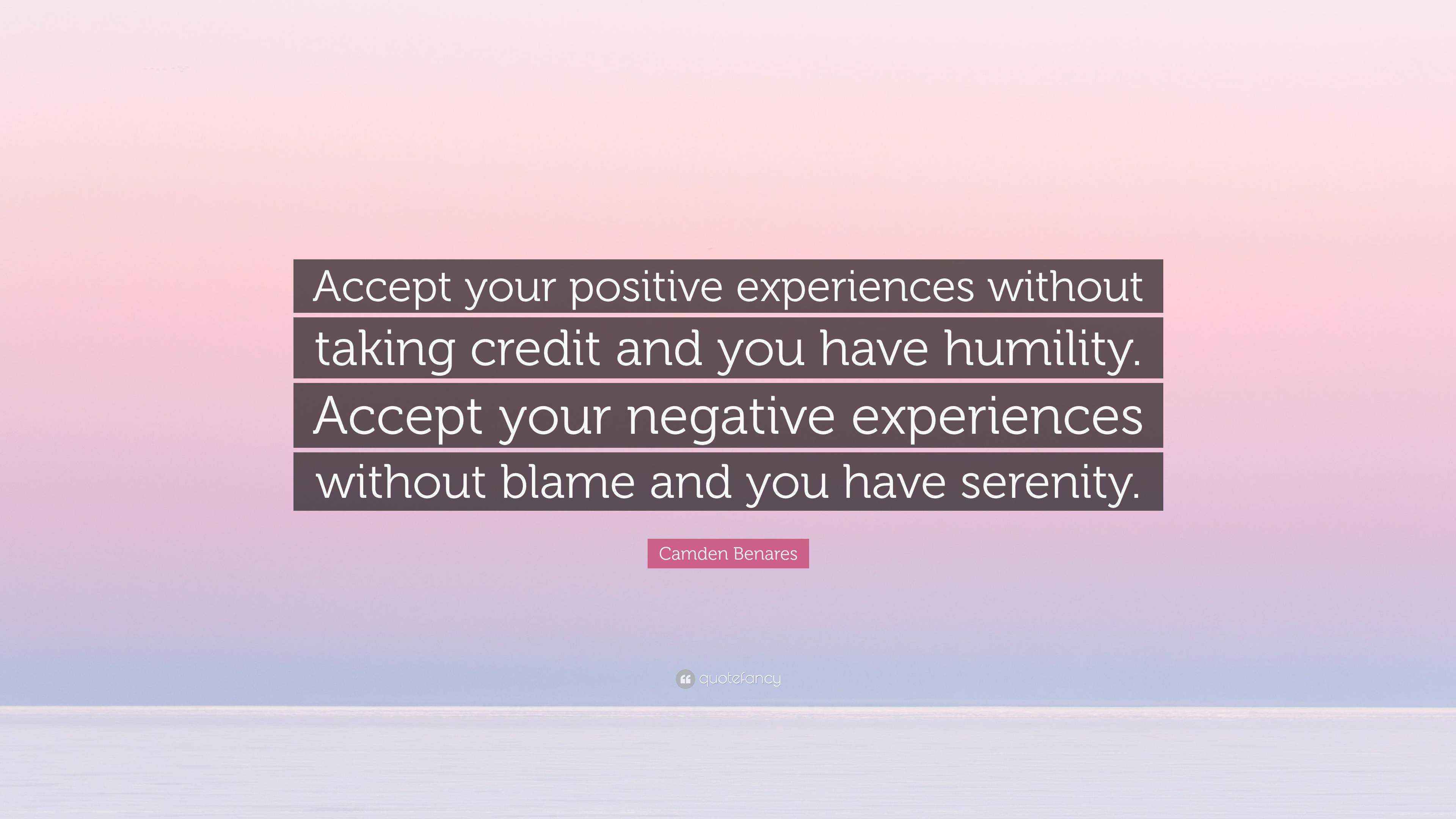 Accept your positive experiences without taking credit and you have humility. Accept your negative experiences without blame and you have serenity.

Camden Benares

quotefancy